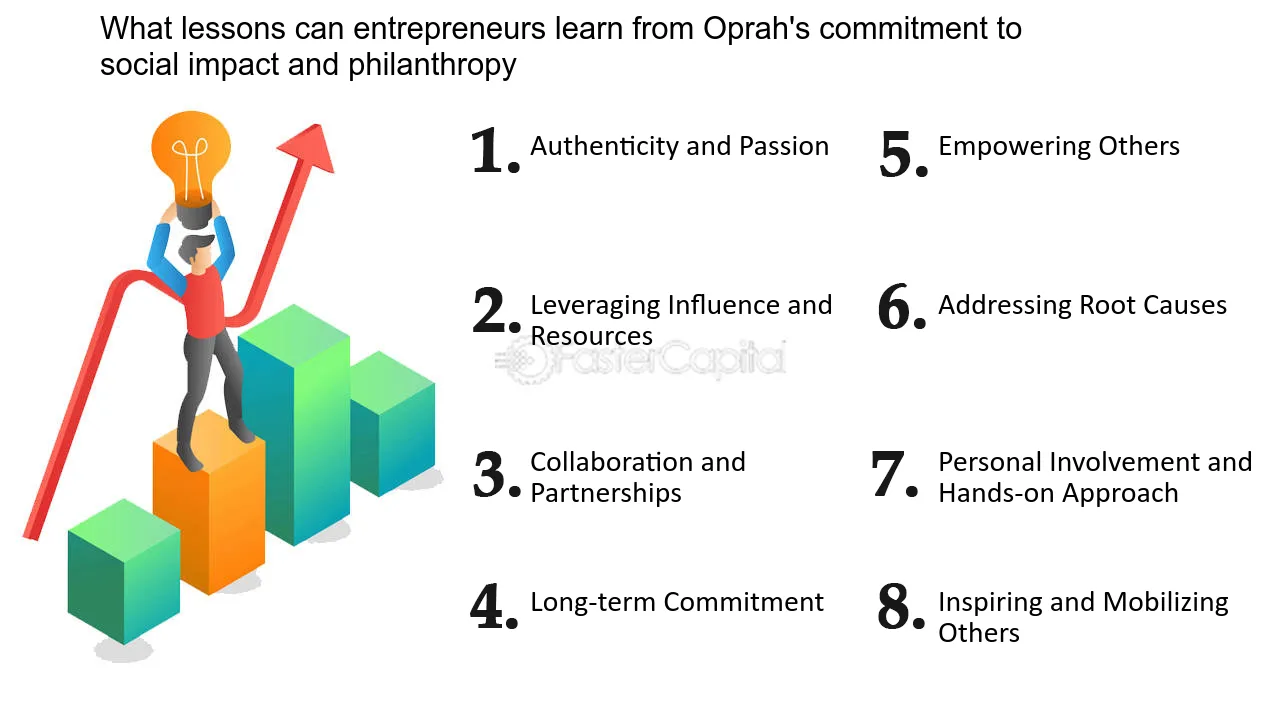 What lessons can entrepreneurs learn from Oprah's commitment to social impact and philanthropy

1. Authenticity and Passion

2. Leveraging Influence and Resources

3. Collaboration and Partnerships

4. Long-term Commitment

5. Empowering Others

6. Addressing Root Causes

7. Personal Involvement and Hands-on Approach

8. Inspiring and Mobilizing Others

FasterCapital